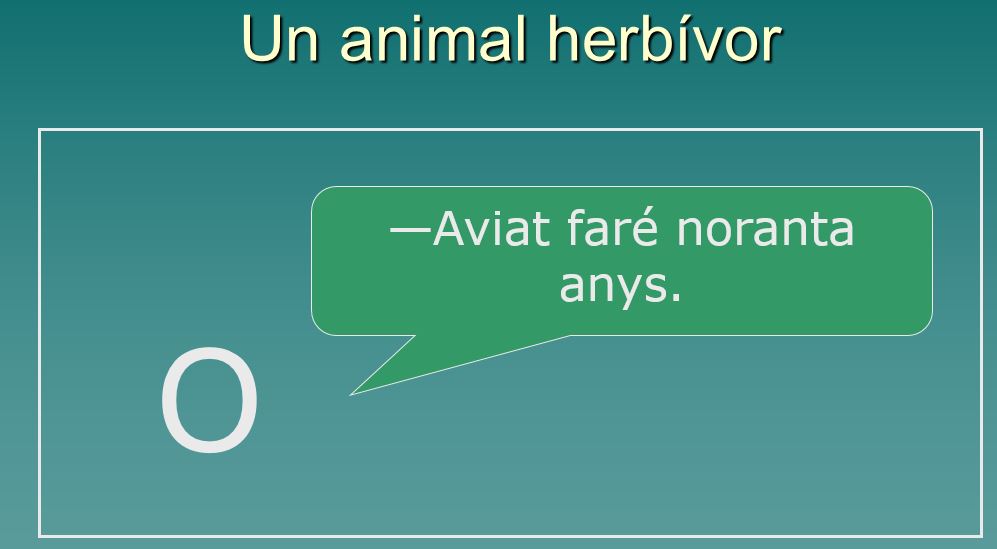 Un animal herbívor

—Aviat faré noranta anys.

O